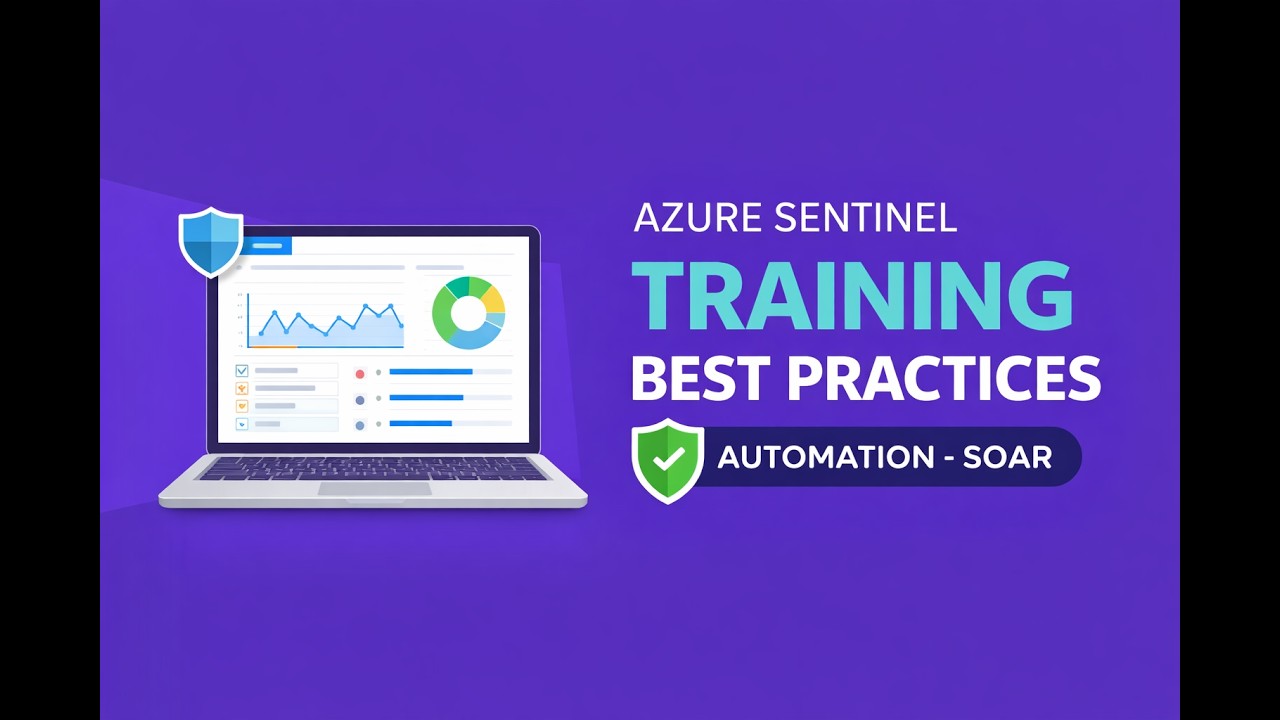 AZURE SENTINEL
TRAINING
BEST PRACTICES
AUTOMATION - SOAR